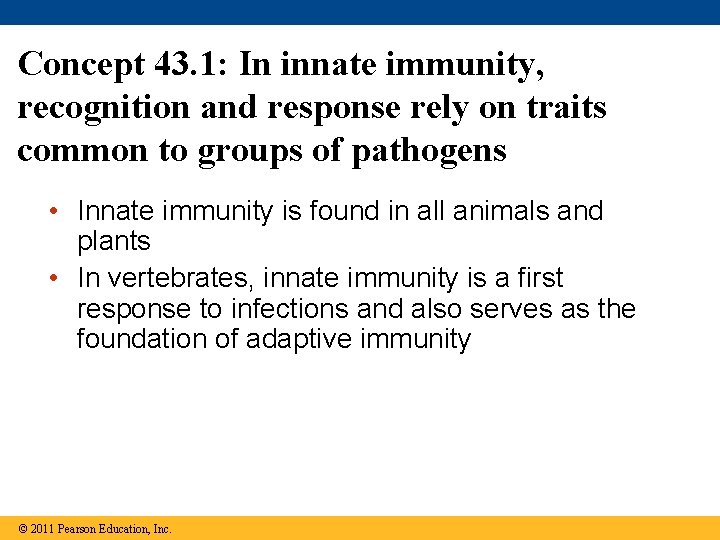 Concept 43.1: In innate immunity, recognition and response rely on traits common to groups of pathogens

• Innate immunity is found in all animals and plants
• In vertebrates, innate immunity is a first response to infections and also serves as the foundation of adaptive immunity

© 2011 Pearson Education, Inc.